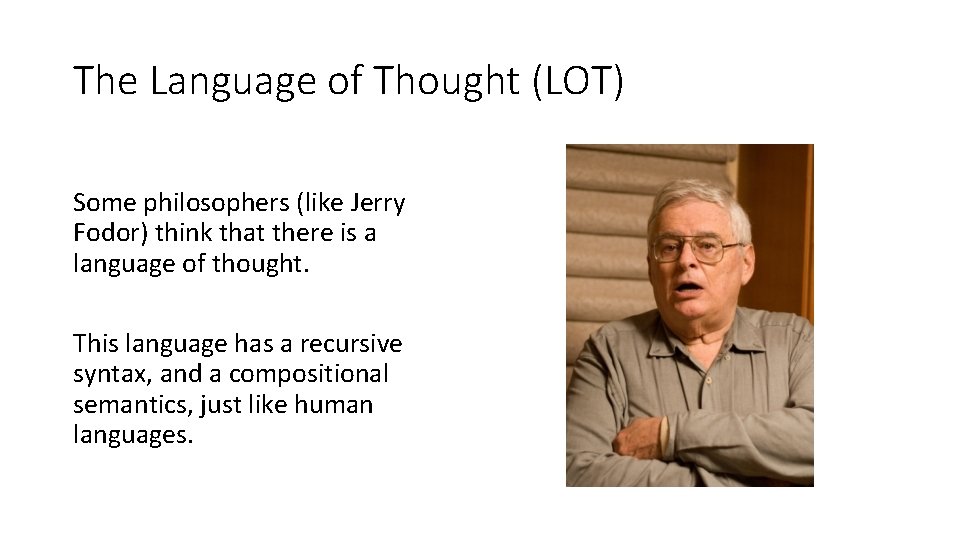 The Language of Thought (LOT)

Some philosophers (like Jerry Fodor) think that there is a language of thought.

This language has a recursive syntax, and a compositional semantics, just like human languages.